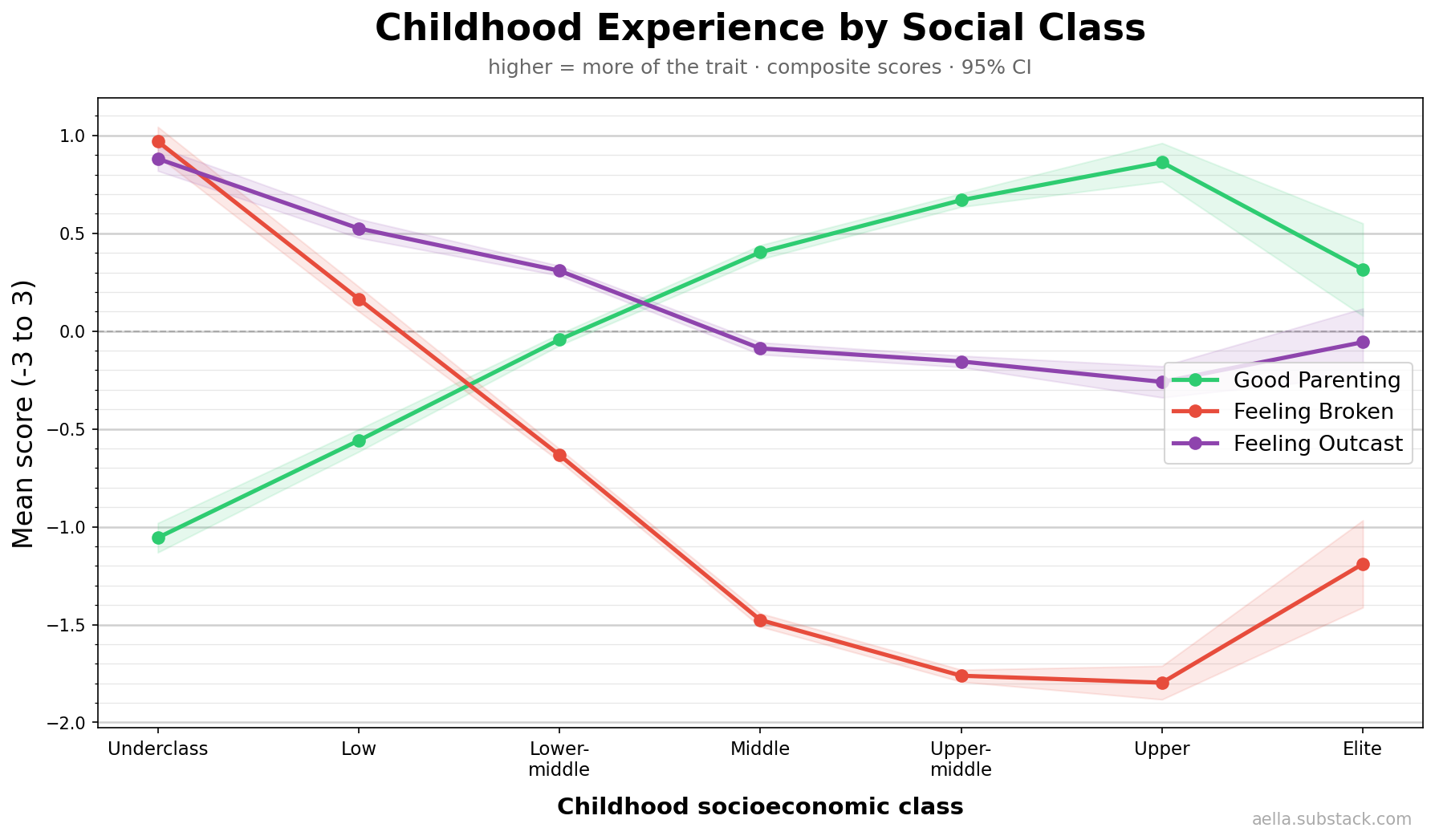 Childhood Experience by Social Class

higher = more of the trait · composite scores · 95% CI

Mean score (-3 to 3)

1.0
0.5
0.0
−0.5
−1.0
−1.5
−2.0

Good Parenting
Feeling Broken
Feeling Outcast

Underclass
Low
Lower-middle
Middle
Upper-middle
Upper
Elite

Childhood socioeconomic class

aella.substack.com